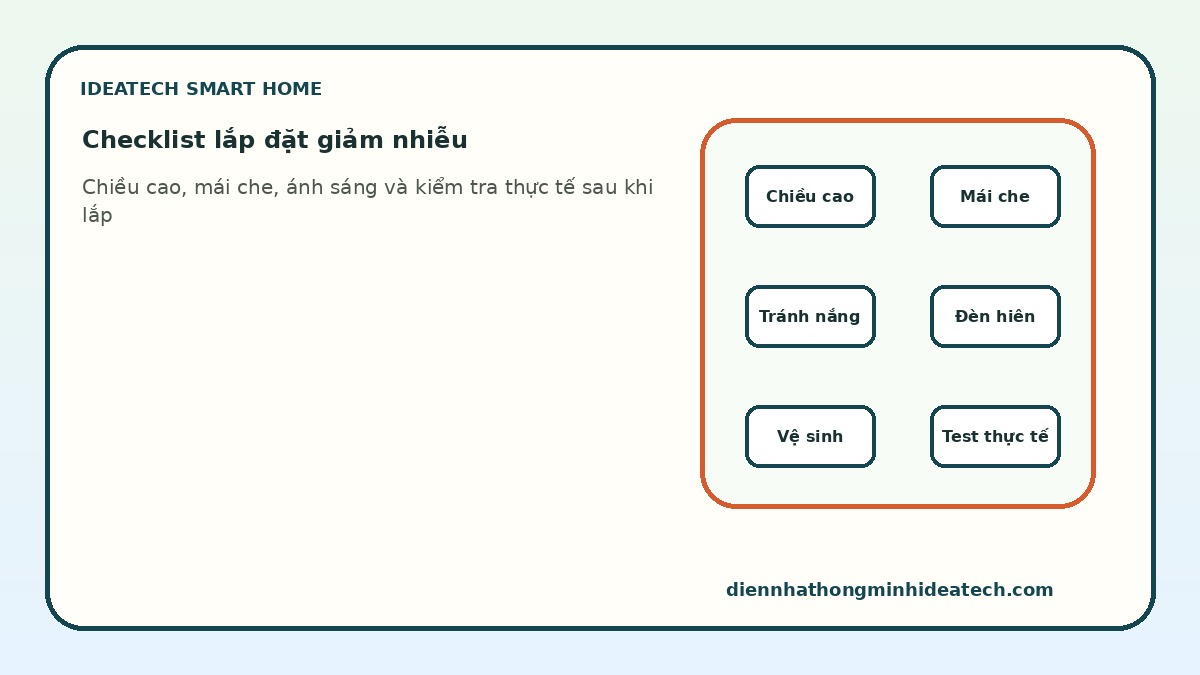 IDEATECH SMART HOME

Checklist lắp đặt giảm nhiễu

Chiều cao, mái che, ánh sáng và kiểm tra thực tế sau khi lắp

Chiều cao

Mái che

Tránh nắng

Đèn hiên

Vệ sinh

Test thực tế

diennhathongminhideatech.com